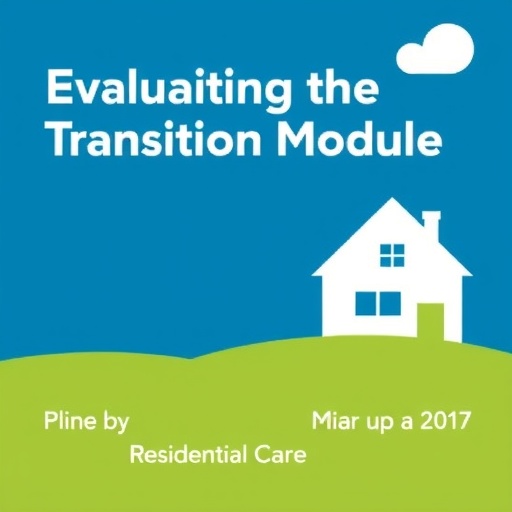 Evaluaiting the Transition Module

Pline by

Miar up a 2017

Residential Care